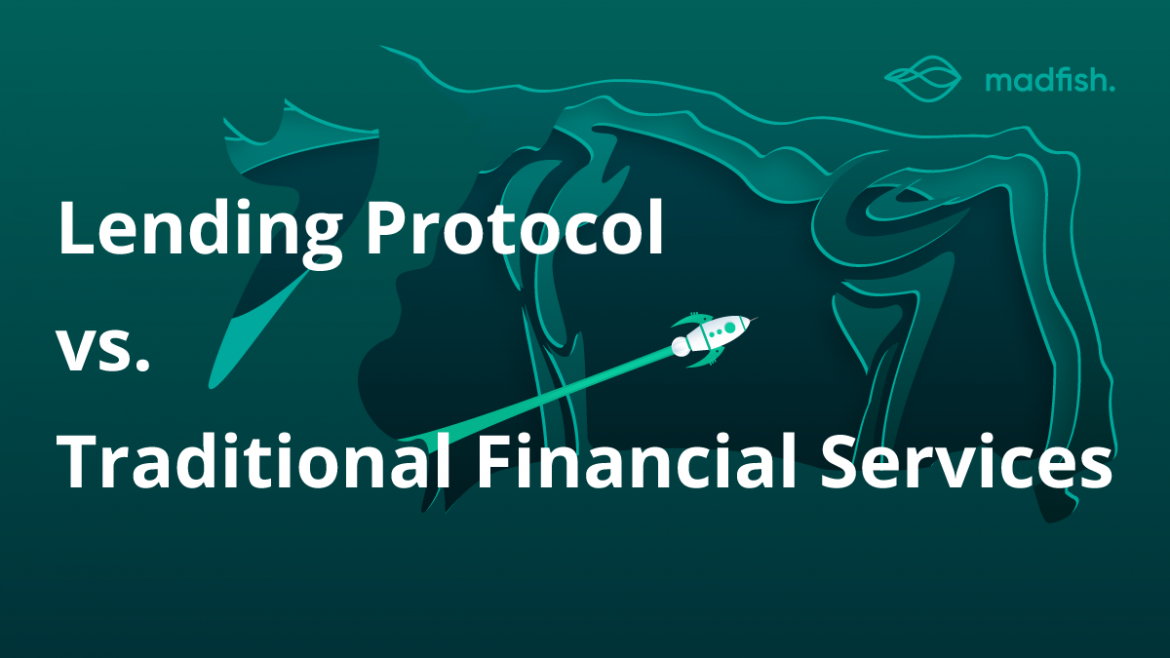 madfish.

Lending Protocol
vs.
Traditional Financial Services